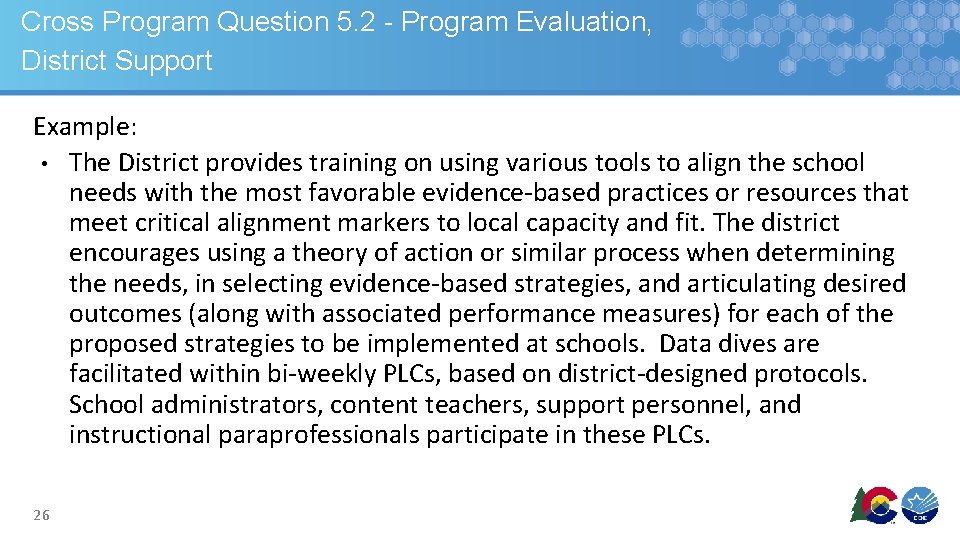 Cross Program Question 5.2 - Program Evaluation, District Support

Example:

• The District provides training on using various tools to align the school needs with the most favorable evidence-based practices or resources that meet critical alignment markers to local capacity and fit. The district encourages using a theory of action or similar process when determining the needs, in selecting evidence-based strategies, and articulating desired outcomes (along with associated performance measures) for each of the proposed strategies to be implemented at schools. Data dives are facilitated within bi-weekly PLCs, based on district-designed protocols. School administrators, content teachers, support personnel, and instructional paraprofessionals participate in these PLCs.

26

CDE